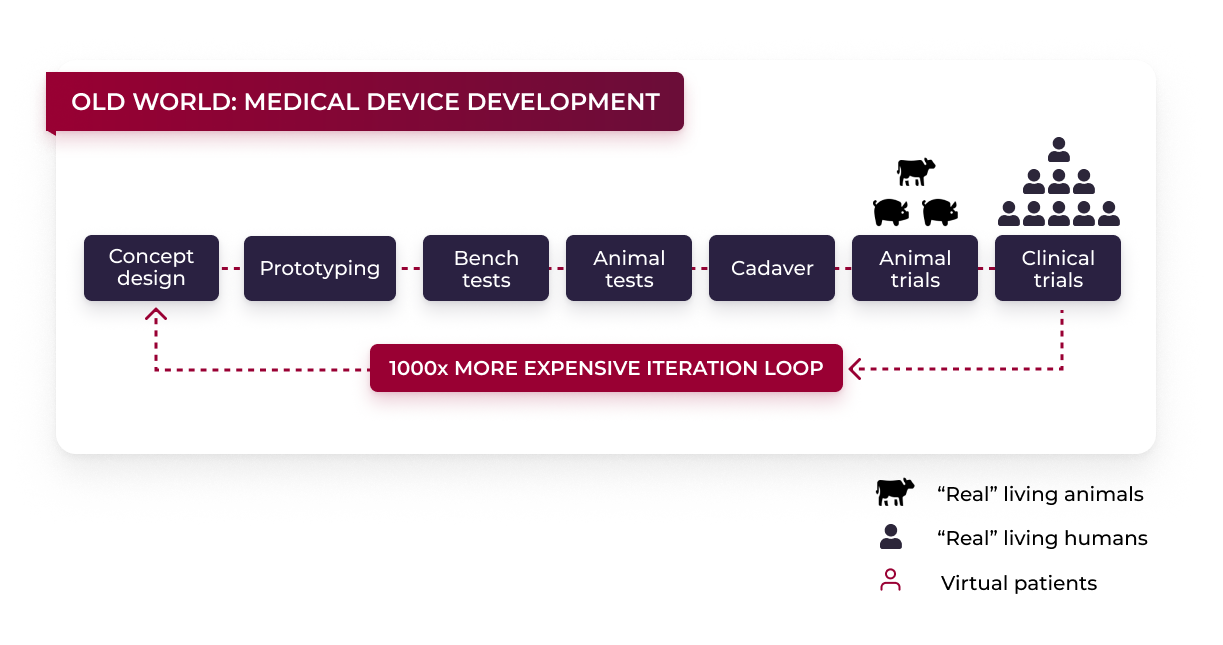 OLD WORLD: MEDICAL DEVICE DEVELOPMENT

Concept design

Prototyping

Bench tests

Animal tests

Cadaver

Animal trials

Clinical trials

1000x MORE EXPENSIVE ITERATION LOOP

“Real” living animals

“Real” living humans

Virtual patients